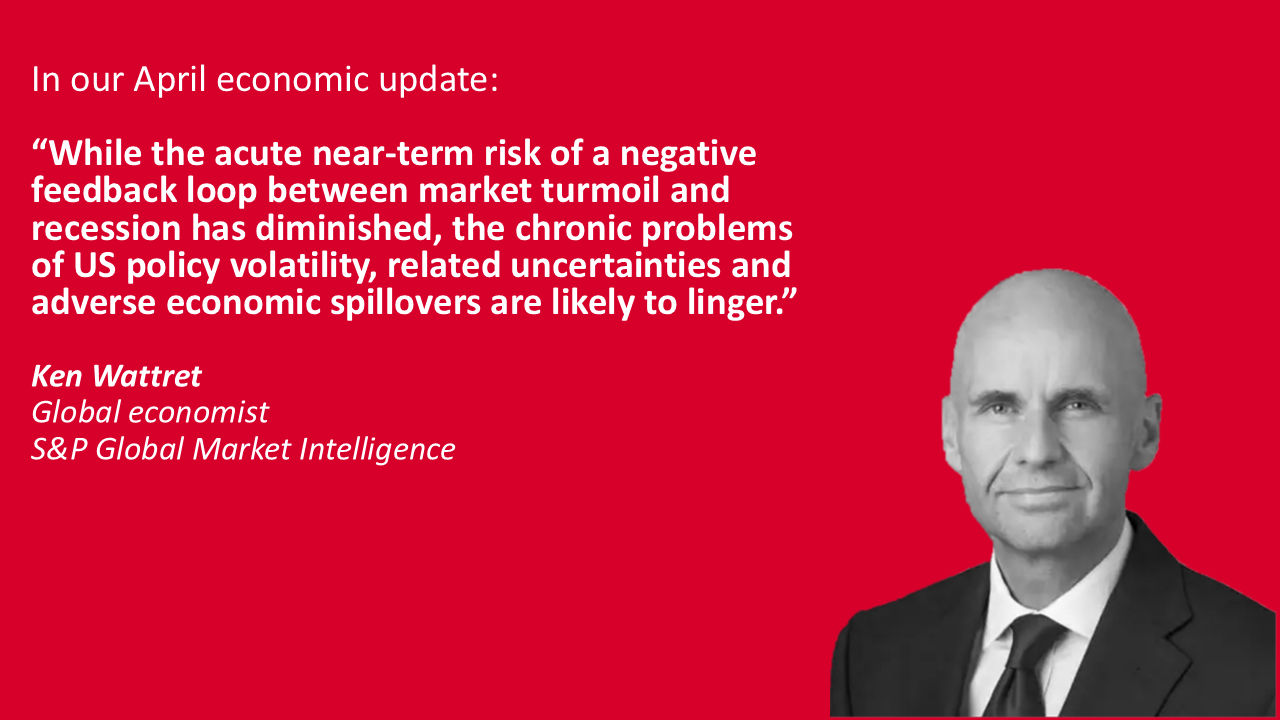 In our April economic update:

“While the acute near-term risk of a negative feedback loop between market turmoil and recession has diminished, the chronic problems of US policy volatility, related uncertainties and adverse economic spillovers are likely to linger.”

Ken Wattret
Global economist
S&P Global Market Intelligence